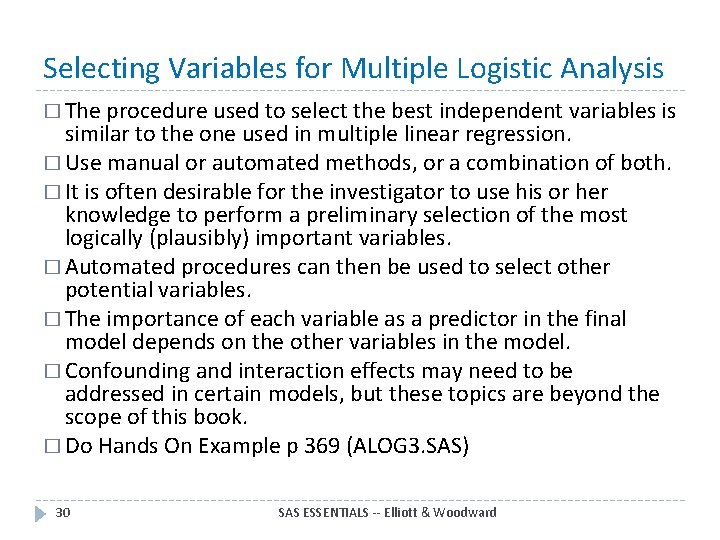 Selecting Variables for Multiple Logistic Analysis

□ The procedure used to select the best independent variables is similar to the one used in multiple linear regression.

□ Use manual or automated methods, or a combination of both.

□ It is often desirable for the investigator to use his or her knowledge to perform a preliminary selection of the most logically (plausibly) important variables.

□ Automated procedures can then be used to select other potential variables.

□ The importance of each variable as a predictor in the final model depends on the other variables in the model.

□ Confounding and interaction effects may need to be addressed in certain models, but these topics are beyond the scope of this book.

□ Do Hands On Example p 369 (ALOG3.SAS)

30

SAS ESSENTIALS -- Elliott & Woodward